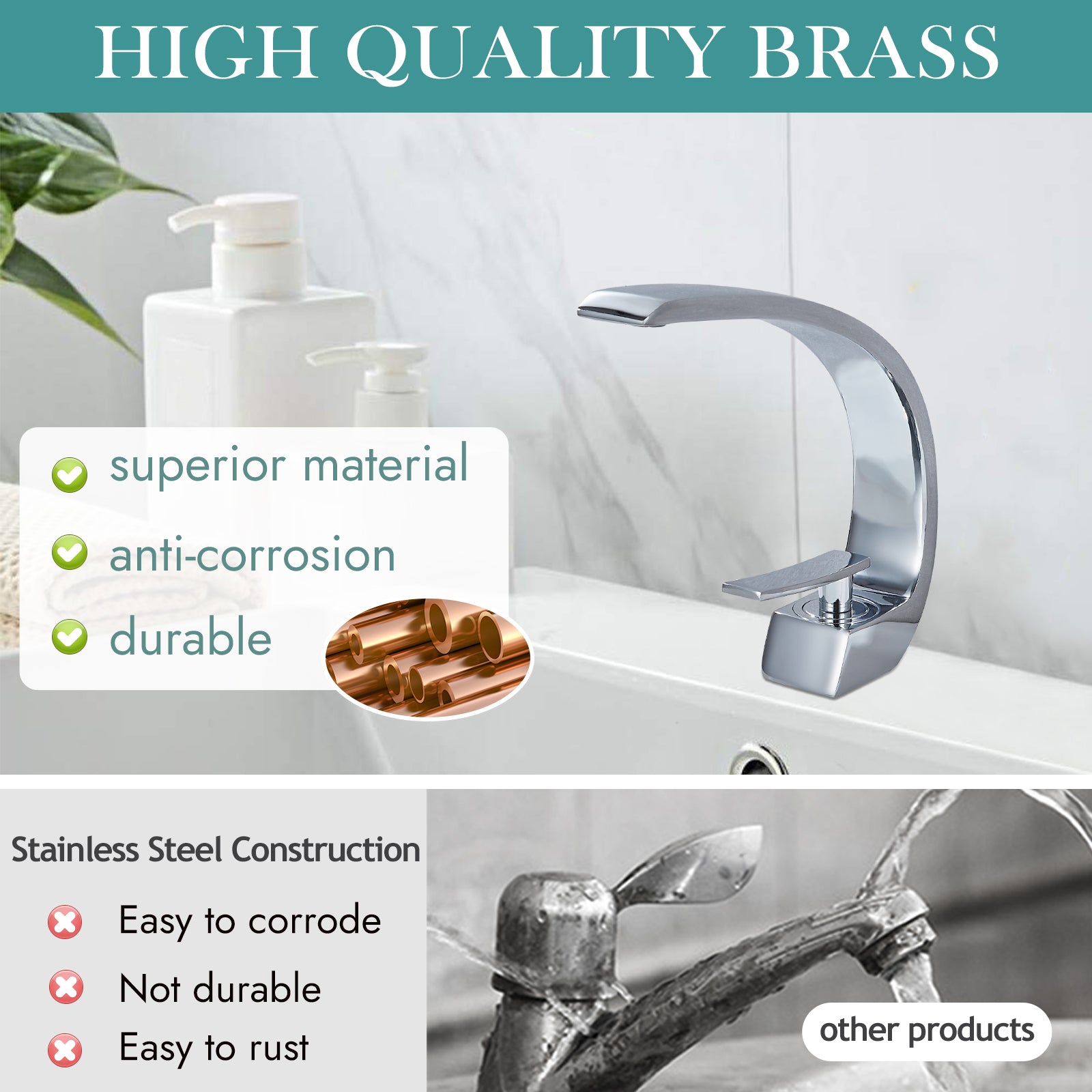 HIGH QUALITY BRASS

superior material

anti-corrosion

durable

Stainless Steel Construction

Easy to corrode

Not durable

Easy to rust

other products